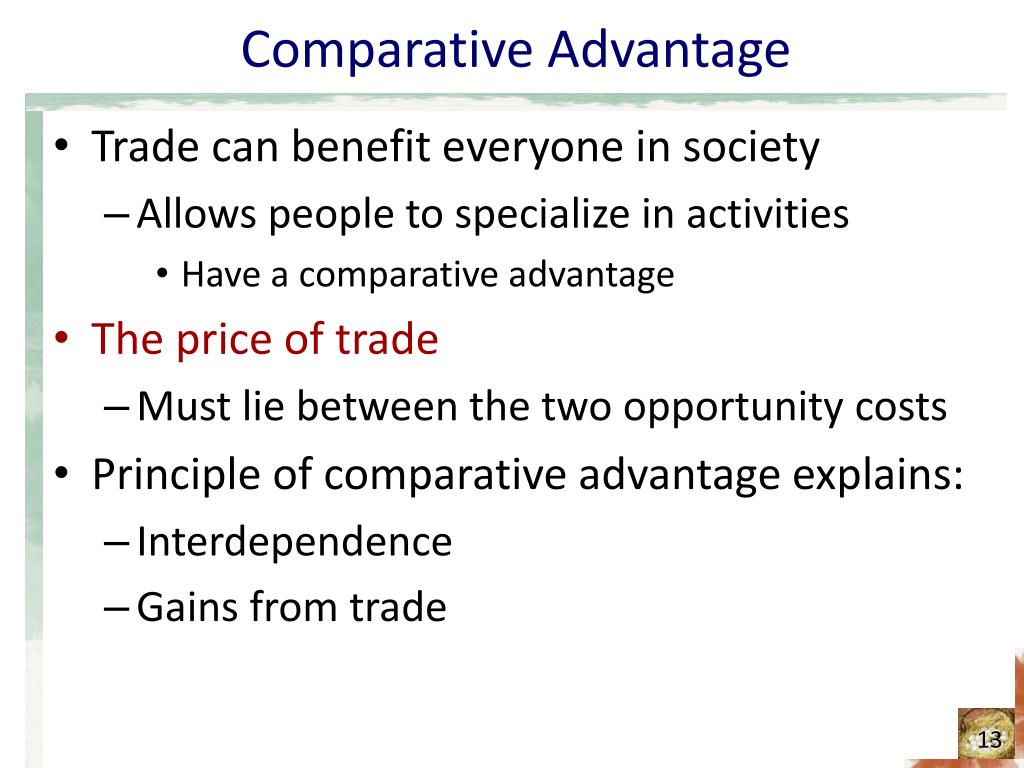 Comparative Advantage

• Trade can benefit everyone in society
– Allows people to specialize in activities
• Have a comparative advantage
• The price of trade
– Must lie between the two opportunity costs
• Principle of comparative advantage explains:
– Interdependence
– Gains from trade

13